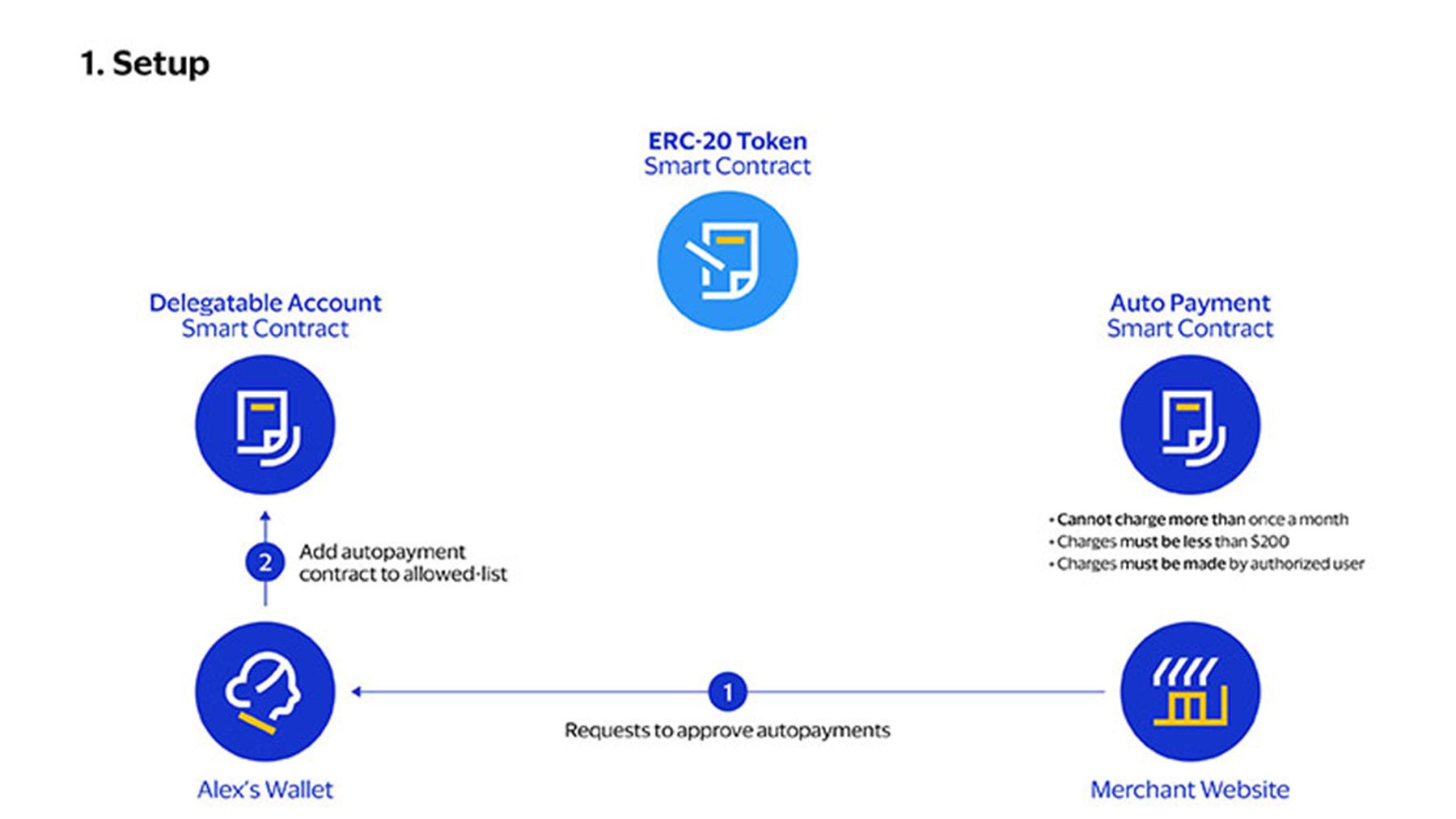 1. Setup

ERC-20 Token
Smart Contract

Delegatable Account
Smart Contract

Auto Payment
Smart Contract

• Cannot charge more than once a month
• Charges must be less than $200
• Charges must be made by authorized user

2 Add autopayment contract to allowed-list

1

Requests to approve autopayments

Alex's Wallet

Merchant Website